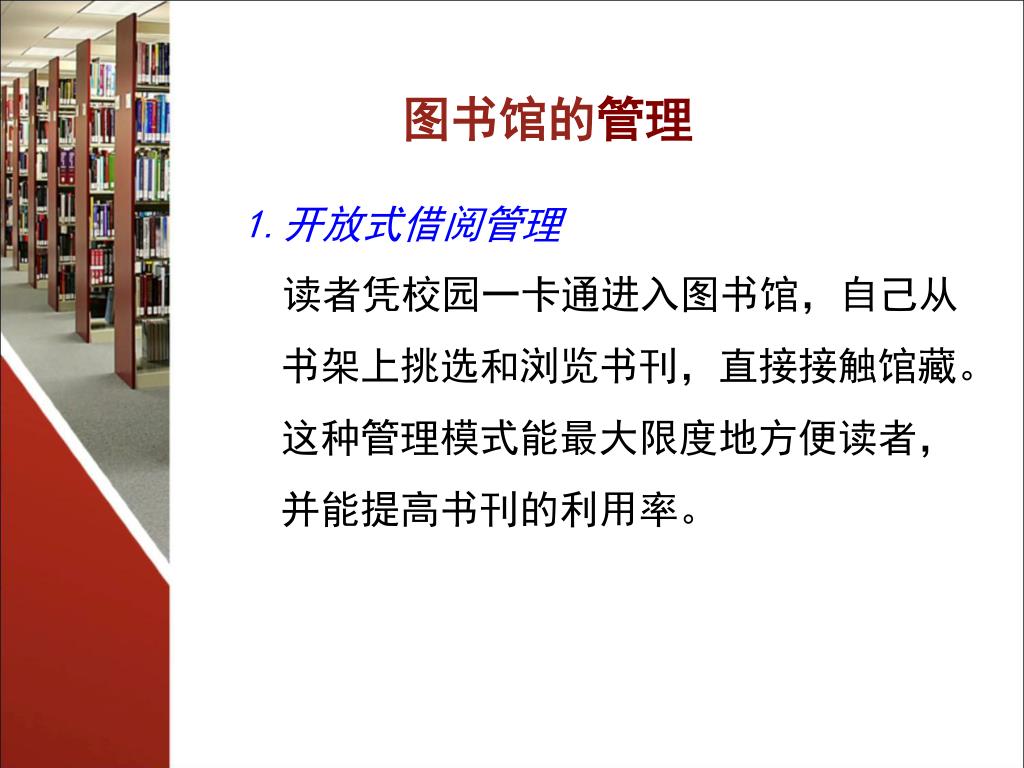 图书馆的管理

1. 开放式借阅管理

读者凭校园一卡通进入图书馆，自己从书架上挑选和浏览书刊，直接接触馆藏。这种管理模式能最大限度地方便读者，并能提高书刊的利用率。